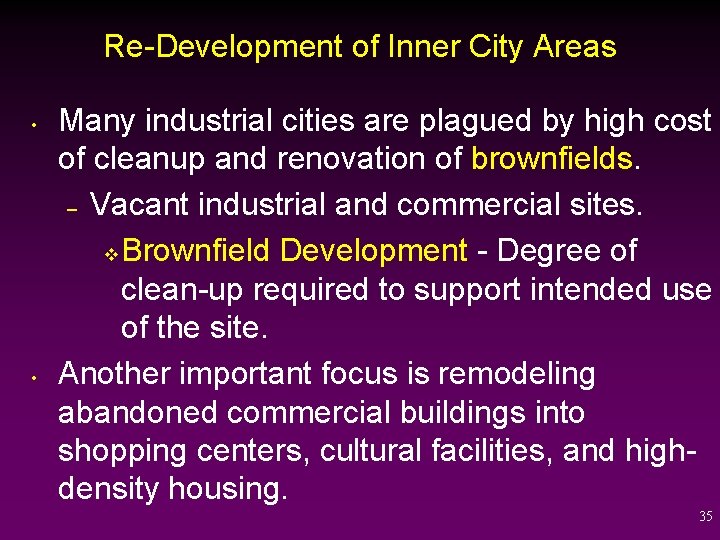 Re-Development of Inner City Areas

• Many industrial cities are plagued by high cost of cleanup and renovation of brownfields.

– Vacant industrial and commercial sites.

❖ Brownfield Development - Degree of clean-up required to support intended use of the site.

• Another important focus is remodeling abandoned commercial buildings into shopping centers, cultural facilities, and high-density housing.

35